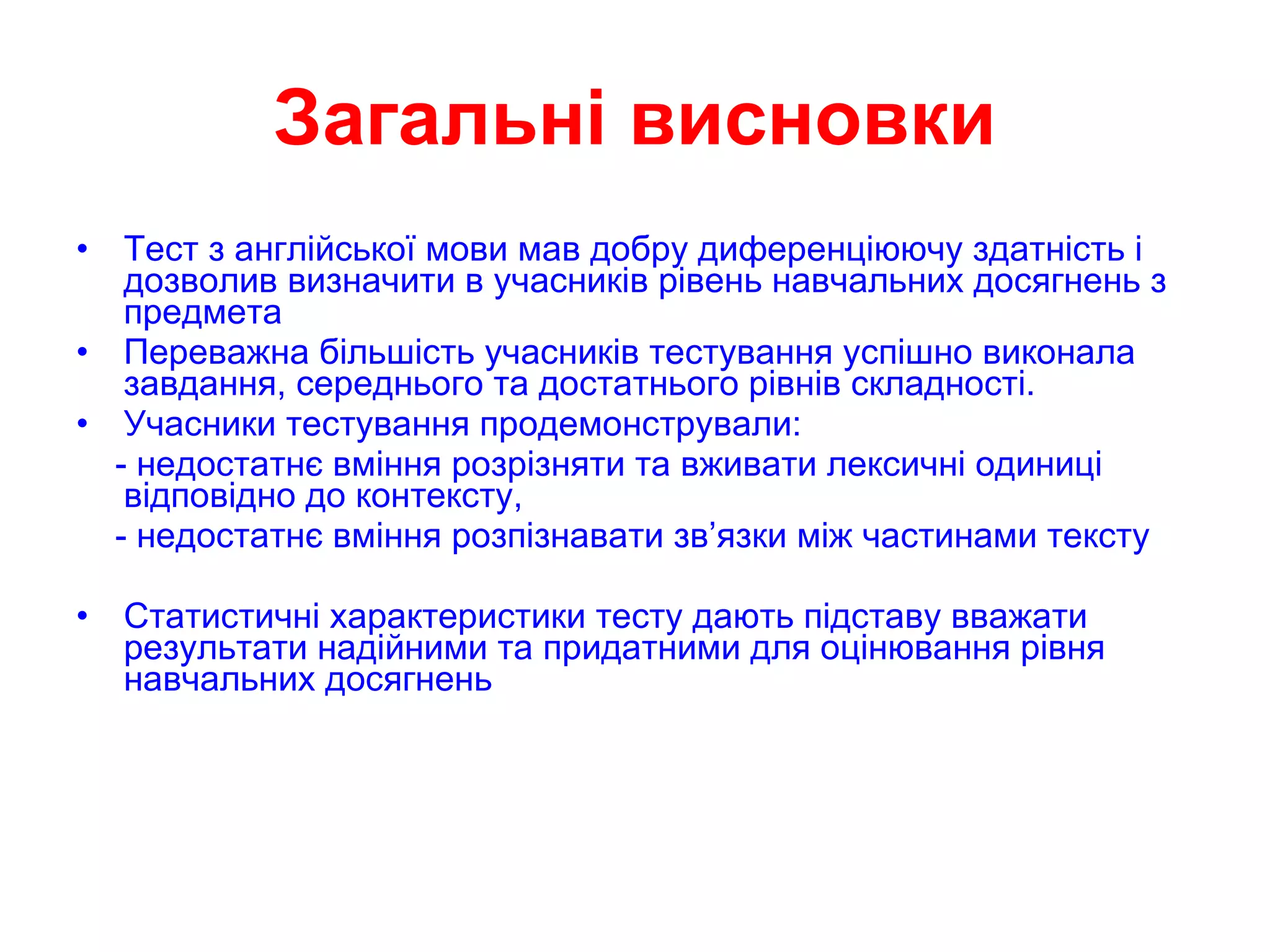 Загальні висновки

• Тест з англійської мови мав добру диференціюючу здатність і дозволив визначити в учасників рівень навчальних досягнень з предмета
• Переважна більшість учасників тестування успішно виконала завдання, середнього та достатнього рівнів складності.
• Учасники тестування продемонстрували:
- недостатнє вміння розрізняти та вживати лексичні одиниці відповідно до контексту,
- недостатнє вміння розпізнавати зв’язки між частинами тексту

• Статистичні характеристики тесту дають підставу вважати результати надійними та придатними для оцінювання рівня навчальних досягнень